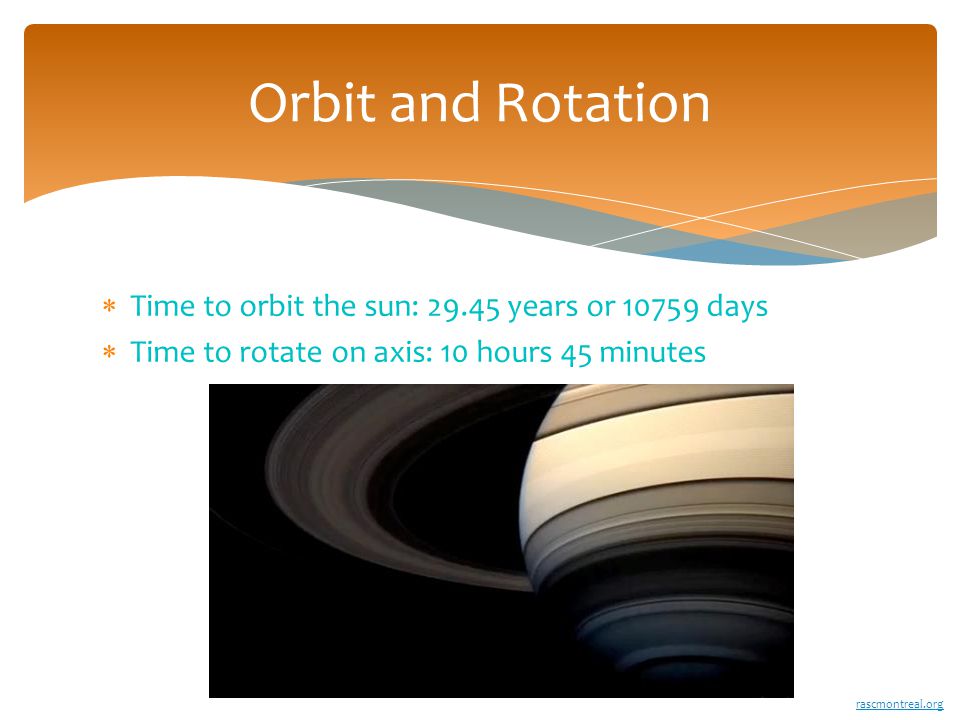 Orbit and Rotation

* Time to orbit the sun: 29.45 years or 10759 days
* Time to rotate on axis: 10 hours 45 minutes

rascmontreal.org